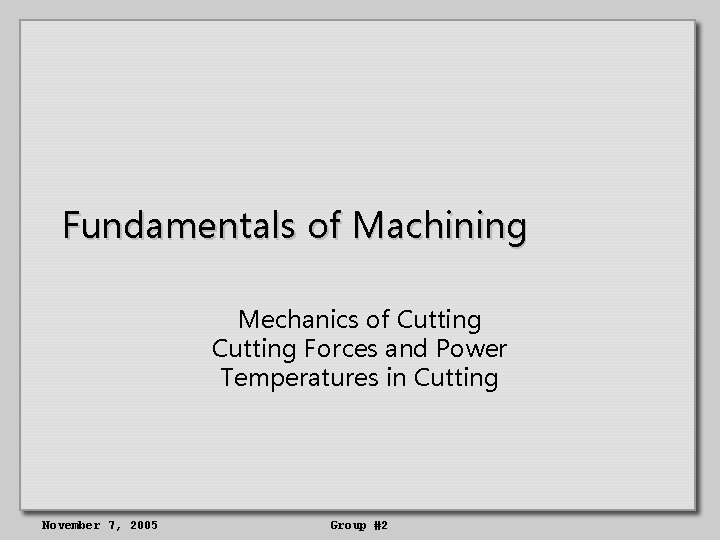 Fundamentals of Machining

Mechanics of Cutting
Cutting Forces and Power
Temperatures in Cutting

November 7, 2005

Group #2